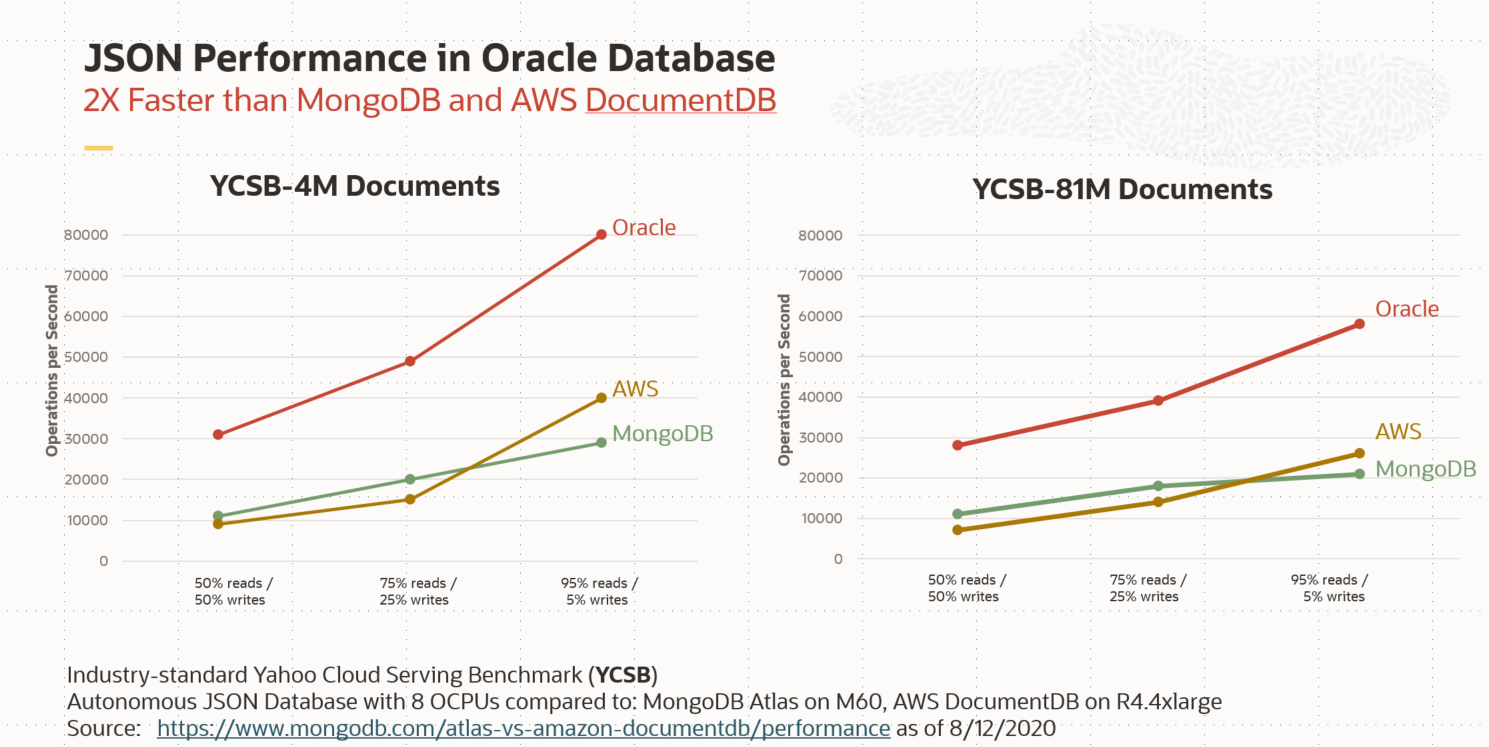 JSON Performance in Oracle Database
2X Faster than MongoDB and AWS DocumentDB

YCSB-4M Documents

Operations per Second

80000
70000
60000
50000
40000
30000
20000
10000
0

Oracle
AWS
MongoDB

50% reads / 50% writes
75% reads / 25% writes
95% reads / 5% writes

YCSB-81M Documents

Operations per Second

80000
70000
60000
50000
40000
30000
20000
10000
0

Oracle
AWS
MongoDB

50% reads / 50% writes
75% reads / 25% writes
95% reads / 5% writes

Industry-standard Yahoo Cloud Serving Benchmark (YCSB)
Autonomous JSON Database with 8 OCPUs compared to: MongoDB Atlas on M60, AWS DocumentDB on R4.4xlarge
Source: https://www.mongodb.com/atlas-vs-amazon-documentdb/performance as of 8/12/2020